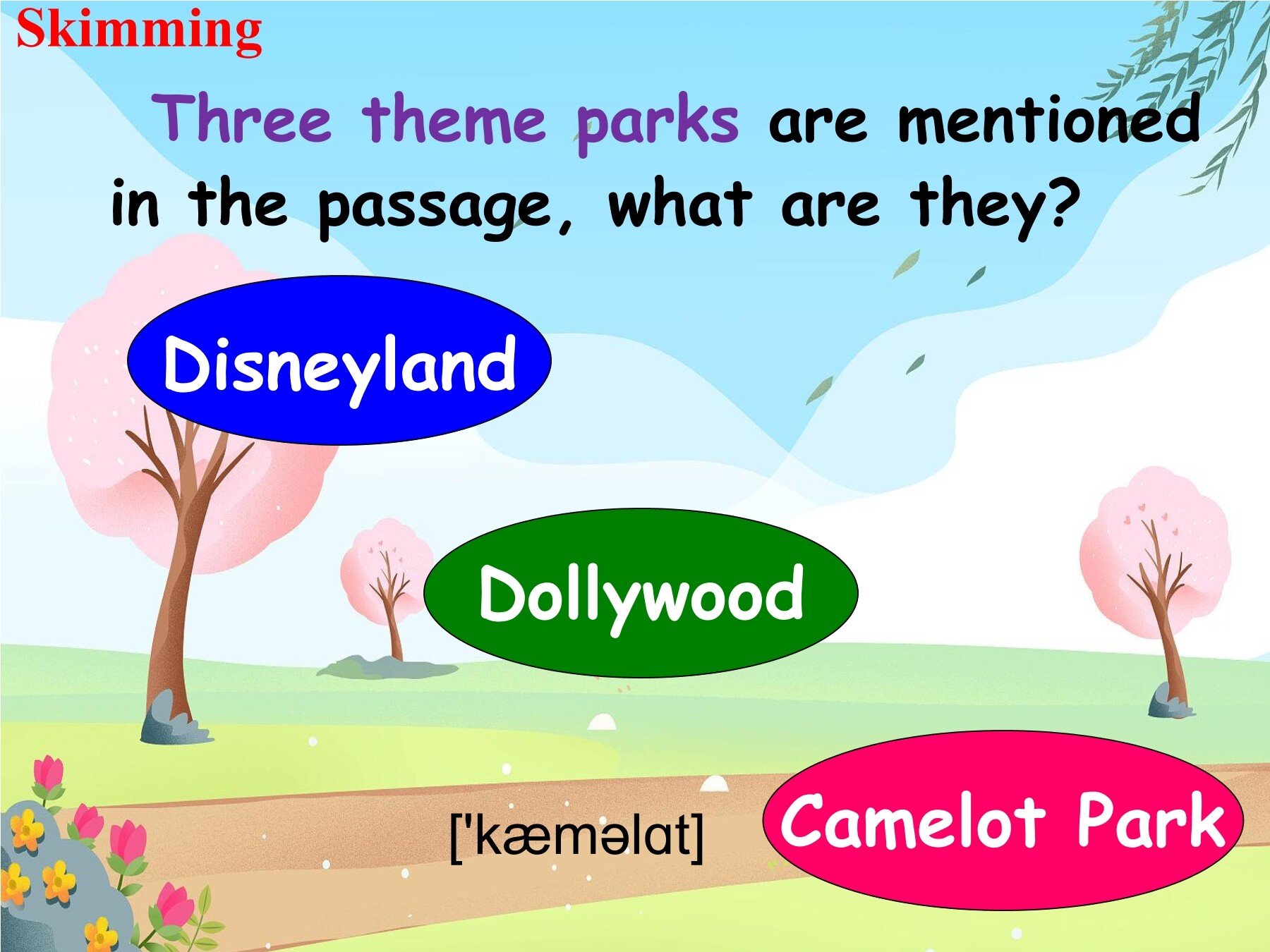 Skimming

Three theme parks are mentioned in the passage, what are they?

Disneyland

Dollywood

['kæməlɑt]

Camelot Park